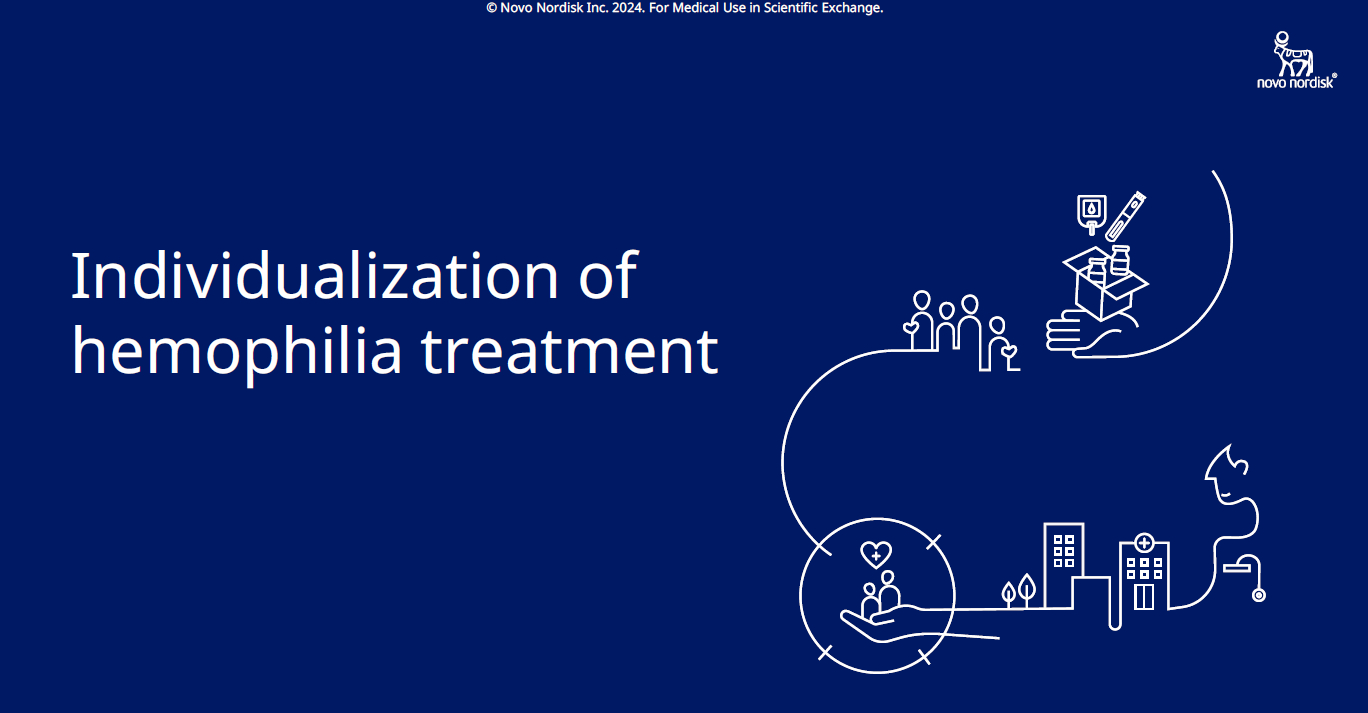 © Novo Nordisk Inc. 2024. For Medical Use in Scientific Exchange.

novo nordisk®

Individualization of hemophilia treatment